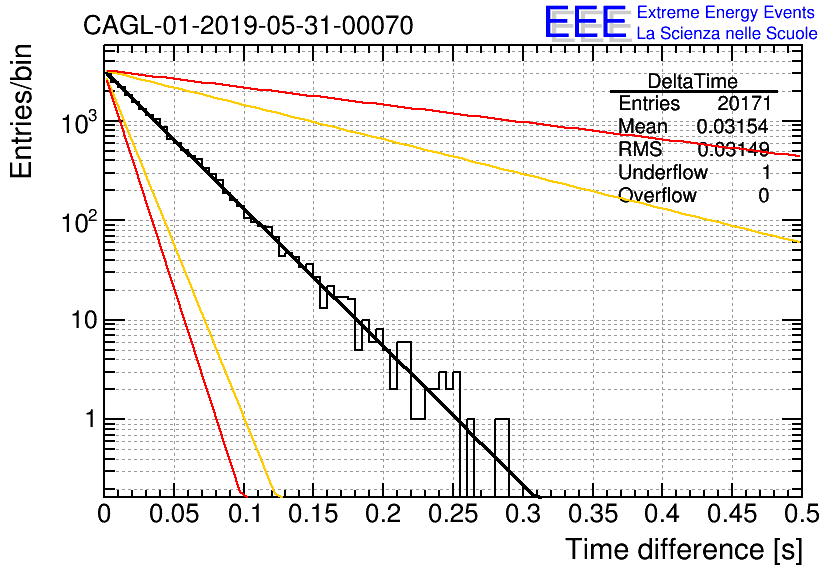 CAGL-01-2019-05-31-00070

EEE Extreme Energy Events
La Scienza nelle Scuole

| DeltaTime | |
|---|---|
| Entries | 20171 |
| Mean | 0.03154 |
| RMS | 0.03149 |
| Underflow | 1 |
| Overflow | 0 |

Entries/bin

$10^3$

$10^2$

10

1

0 0.05 0.1 0.15 0.2 0.25 0.3 0.35 0.4 0.45 0.5

Time difference [s]